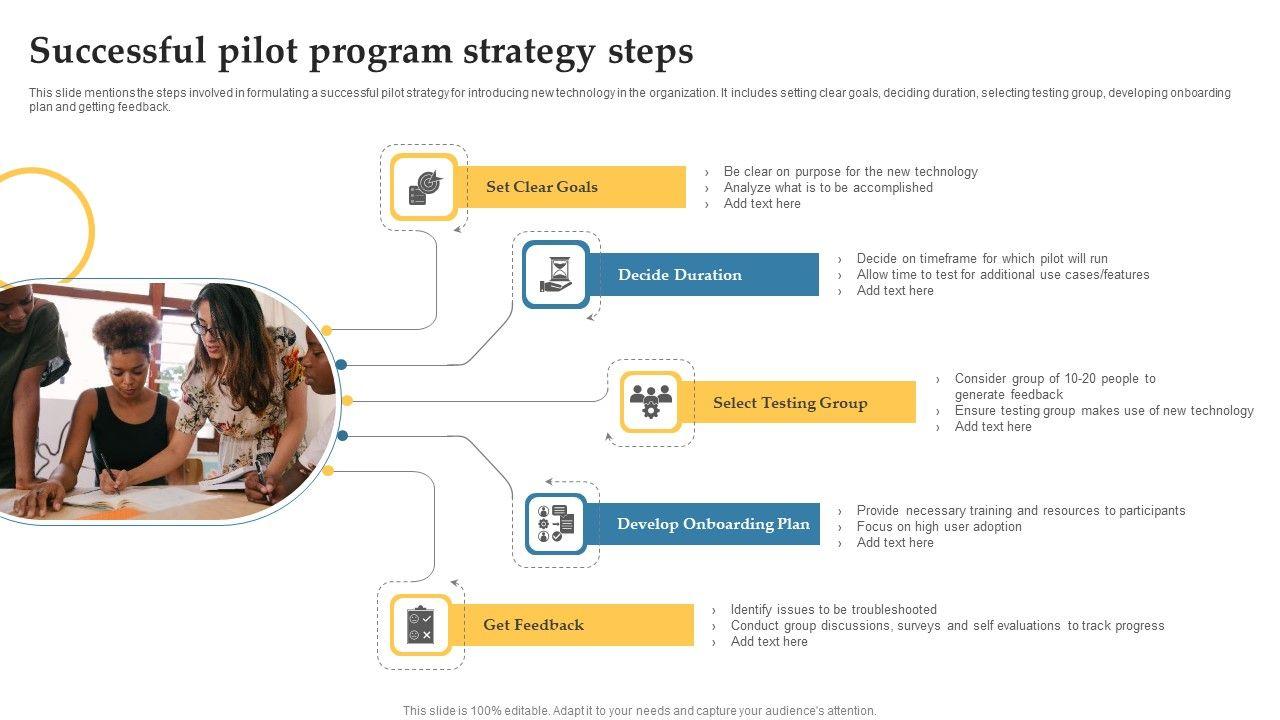 Successful pilot program strategy steps

This slide mentions the steps involved in formulating a successful pilot strategy for introducing new technology in the organization. It includes setting clear goals, deciding duration, selecting testing group, developing onboarding plan and getting feedback.

Set Clear Goals

› Be clear on purpose for the new technology
› Analyze what is to be accomplished
› Add text here

Decide Duration

› Decide on timeframe for which pilot will run
› Allow time to test for additional use cases/features
› Add text here

Select Testing Group

› Consider group of 10-20 people to generate feedback
› Ensure testing group makes use of new technology
› Add text here

Develop Onboarding Plan

› Provide necessary training and resources to participants
› Focus on high user adoption
› Add text here

Get Feedback

› Identify issues to be troubleshooted
› Conduct group discussions, surveys and self evaluations to track progress
› Add text here

This slide is 100% editable. Adapt it to your needs and capture your audience's attention.